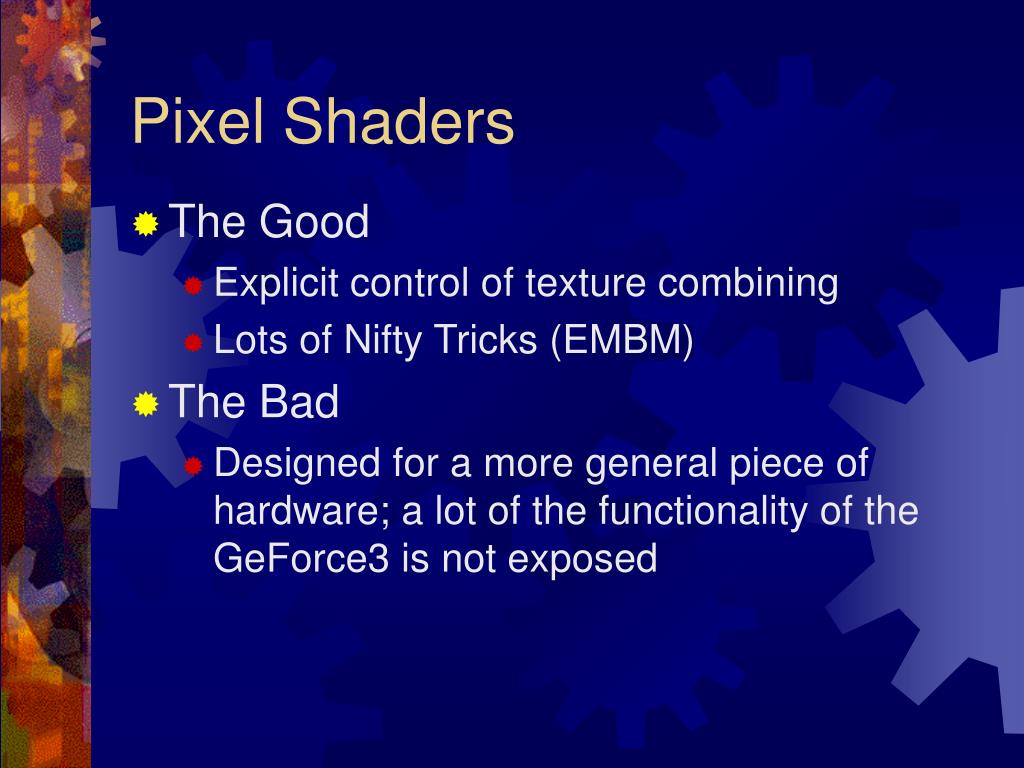 Pixel Shaders

The Good

Explicit control of texture combining

Lots of Nifty Tricks (EMBM)

The Bad

Designed for a more general piece of hardware; a lot of the functionality of the GeForce3 is not exposed